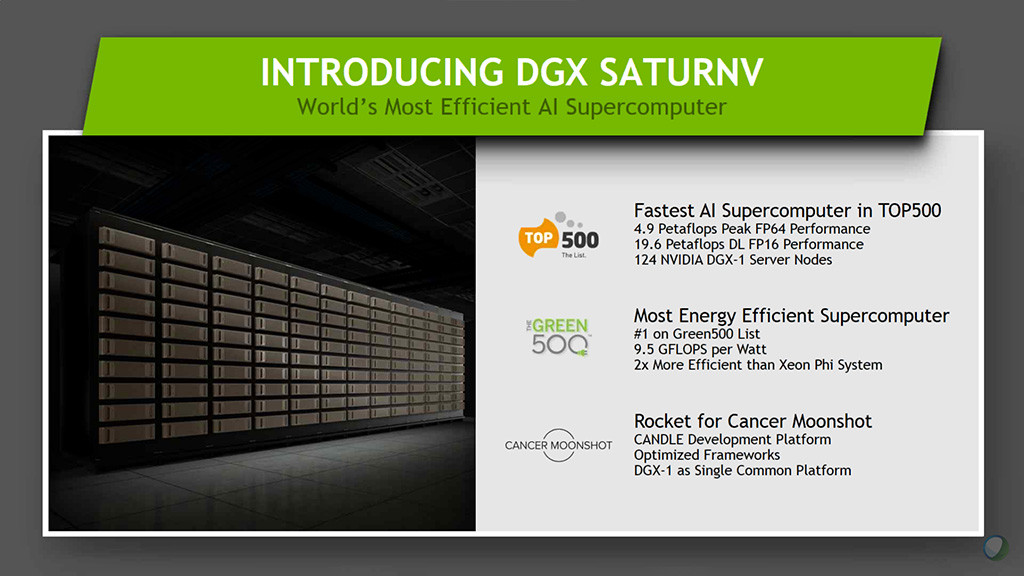 INTRODUCING DGX SATURNV
World's Most Efficient AI Supercomputer

TOP 500
The List.

Fastest AI Supercomputer in TOP500
4.9 Petaflops Peak FP64 Performance
19.6 Petaflops DL FP16 Performance
124 NVIDIA DGX-1 Server Nodes

THE GREEN 500

Most Energy Efficient Supercomputer
#1 on Green500 List
9.5 GFLOPS per Watt
2x More Efficient than Xeon Phi System

CANCER MOONSHOT

Rocket for Cancer Moonshot
CANDLE Development Platform
Optimized Frameworks
DGX-1 as Single Common Platform